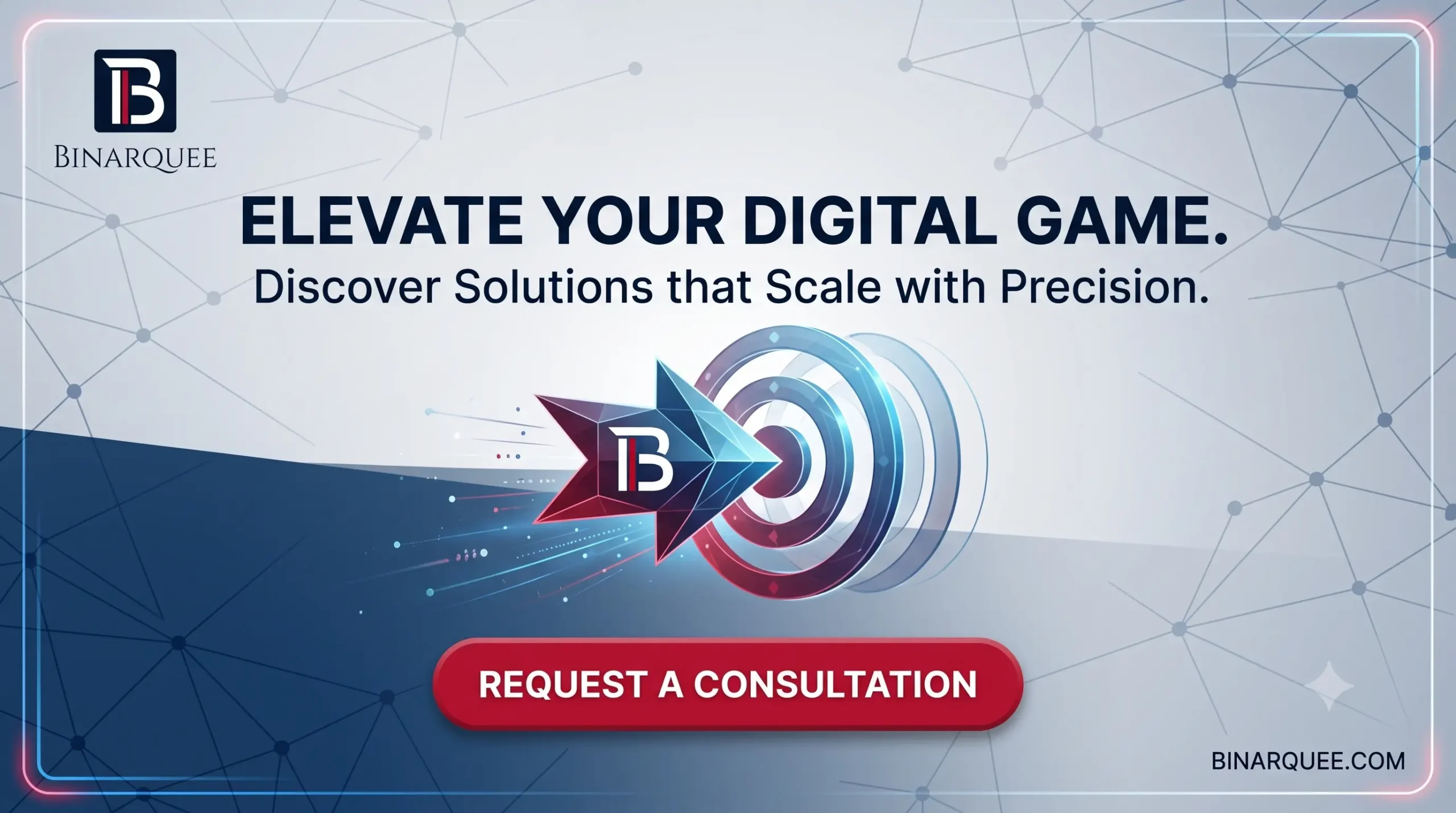 BINARQUEE

ELEVATE YOUR DIGITAL GAME.

Discover Solutions that Scale with Precision.

REQUEST A CONSULTATION

BINARQUEE.COM